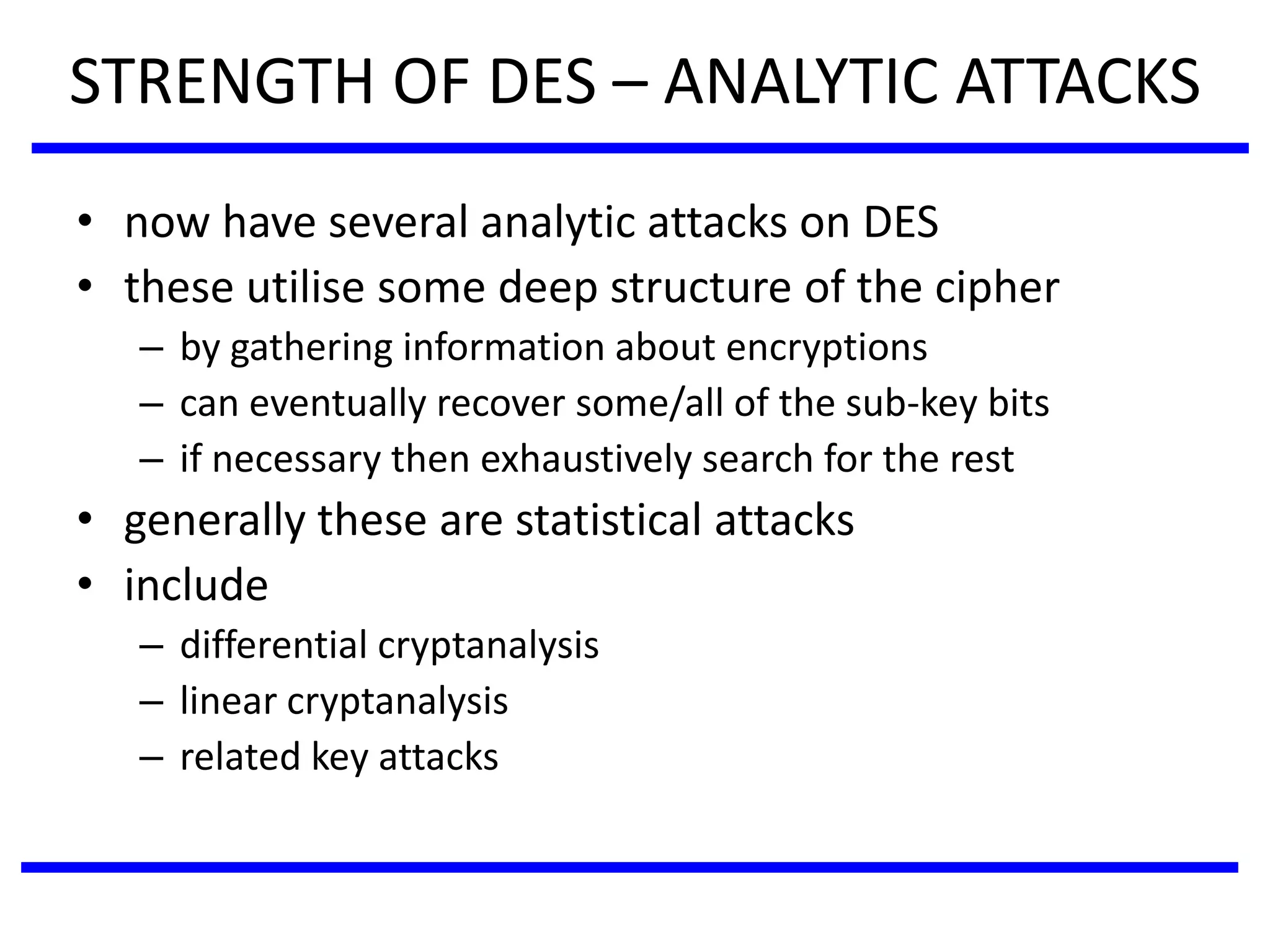 STRENGTH OF DES – ANALYTIC ATTACKS

• now have several analytic attacks on DES
• these utilise some deep structure of the cipher
  – by gathering information about encryptions
  – can eventually recover some/all of the sub-key bits
  – if necessary then exhaustively search for the rest
• generally these are statistical attacks
• include
  – differential cryptanalysis
  – linear cryptanalysis
  – related key attacks